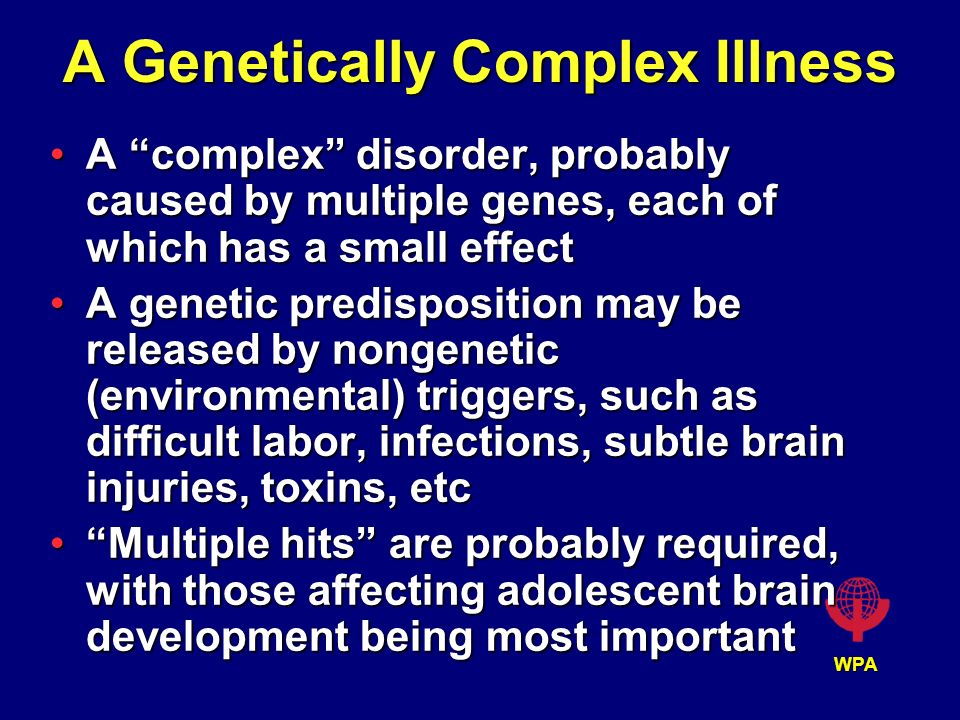 A Genetically Complex Illness

• A “complex” disorder, probably caused by multiple genes, each of which has a small effect

• A genetic predisposition may be released by nongenetic (environmental) triggers, such as difficult labor, infections, subtle brain injuries, toxins, etc

• “Multiple hits” are probably required, with those affecting adolescent brain development being most important

WPA